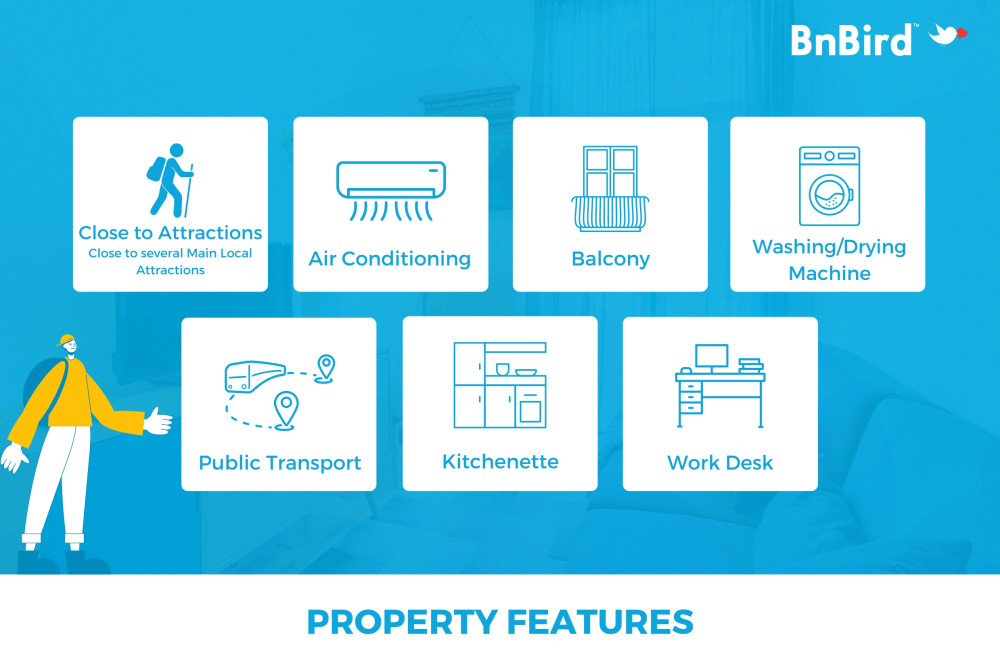 BnBird™

Close to Attractions
Close to several Main Local Attractions

Air Conditioning

Balcony

Washing/Drying Machine

Public Transport

Kitchenette

Work Desk

PROPERTY FEATURES